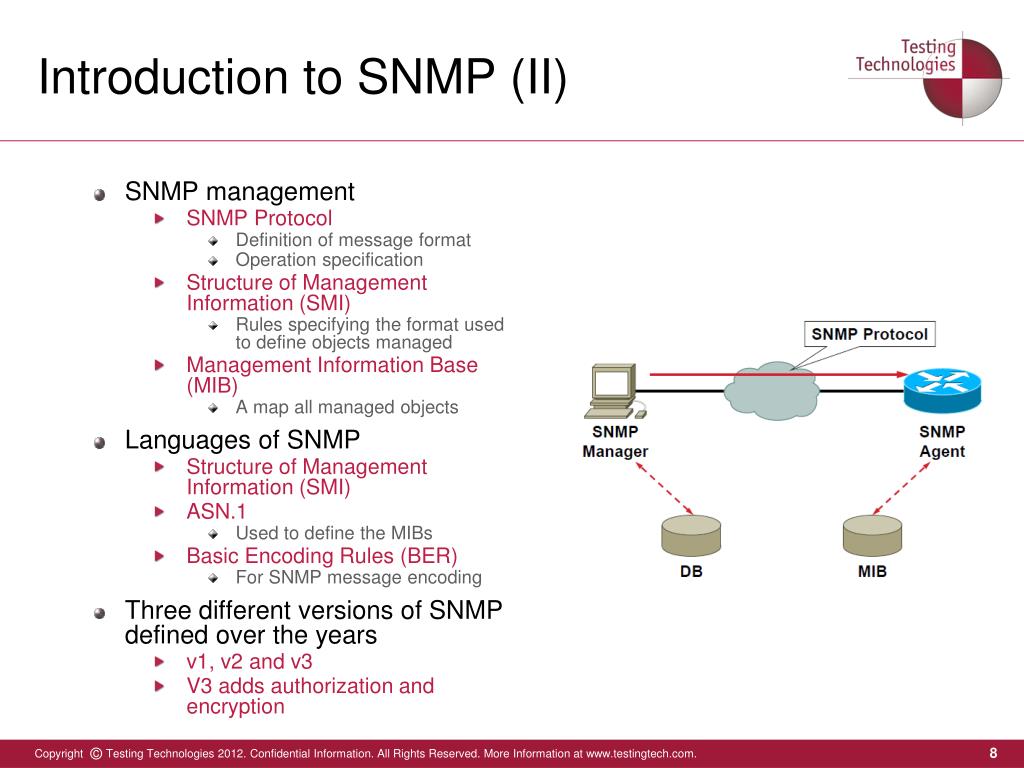 Introduction to SNMP (II)

Testing Technologies

SNMP management
SNMP Protocol
Definition of message format
Operation specification
Structure of Management Information (SMI)
Rules specifying the format used to define objects managed
Management Information Base (MIB)
A map all managed objects

Languages of SNMP
Structure of Management Information (SMI)
ASN.1
Used to define the MIBs
Basic Encoding Rules (BER)
For SNMP message encoding

Three different versions of SNMP defined over the years
v1, v2 and v3
V3 adds authorization and encryption

SNMP Protocol
SNMP Manager
SNMP Agent
DB
MIB

Copyright © Testing Technologies 2012. Confidential Information. All Rights Reserved. More Information at www.testingtech.com.
8